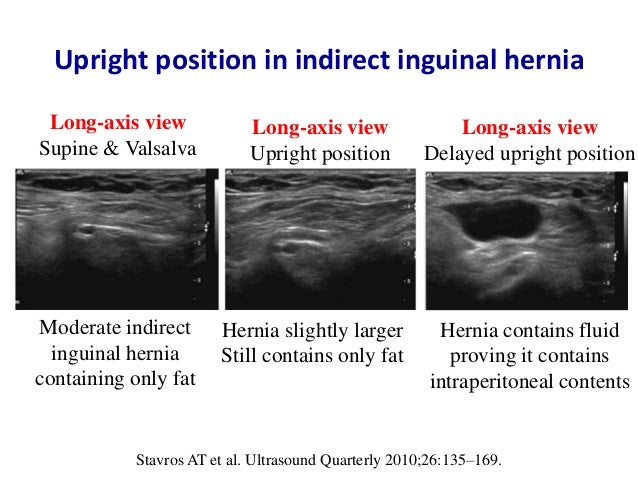 Upright position in indirect inguinal hernia

Long-axis view
Supine & Valsalva

Moderate indirect inguinal hernia containing only fat

Long-axis view
Upright position

Hernia slightly larger
Still contains only fat

Long-axis view
Delayed upright position

Hernia contains fluid proving it contains intraperitoneal contents

Stavros AT et al. Ultrasound Quarterly 2010;26:135–169.